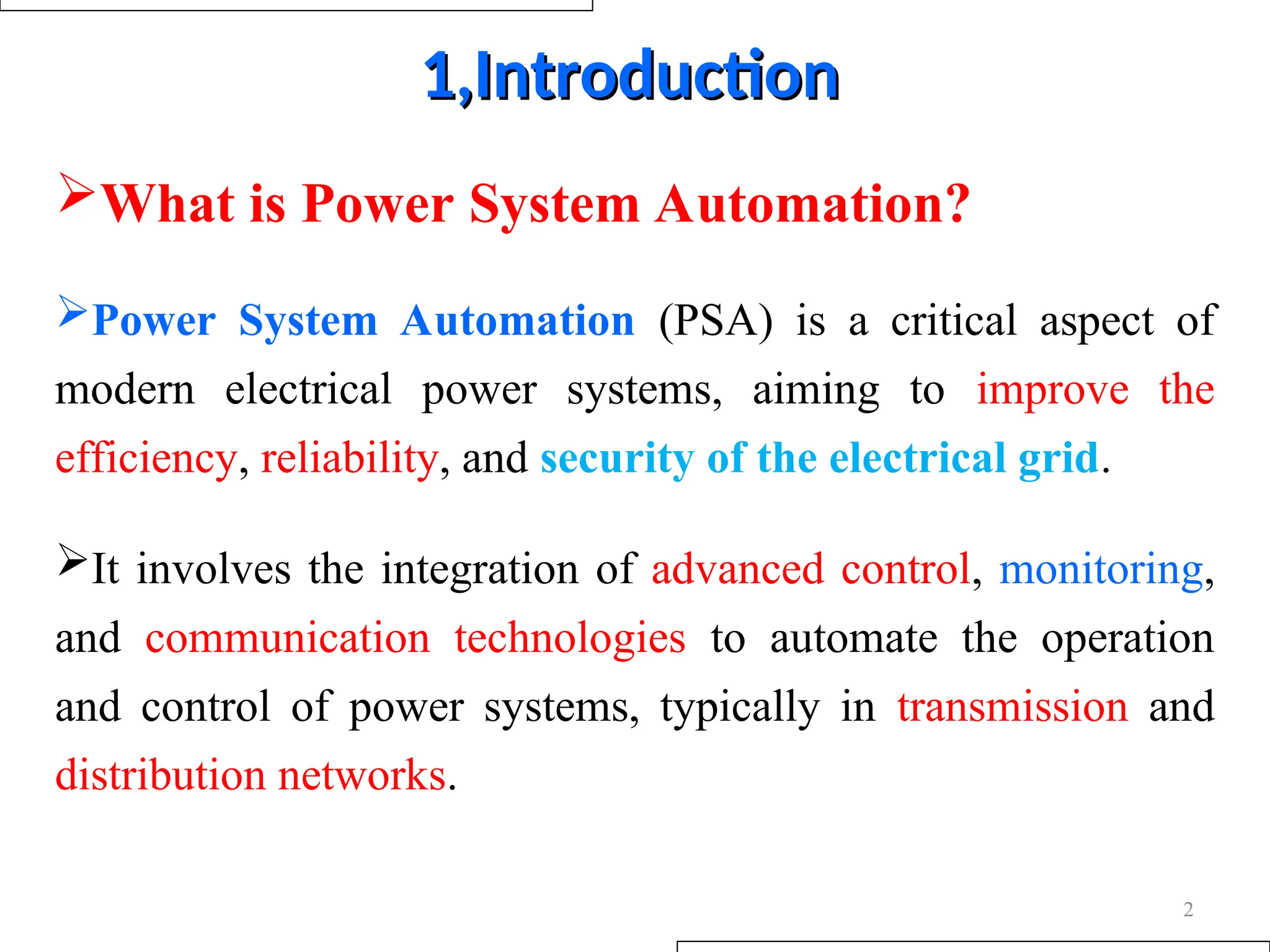 1,Introduction

➢What is Power System Automation?

➢Power System Automation (PSA) is a critical aspect of modern electrical power systems, aiming to improve the efficiency, reliability, and security of the electrical grid.

➢It involves the integration of advanced control, monitoring, and communication technologies to automate the operation and control of power systems, typically in transmission and distribution networks.

2